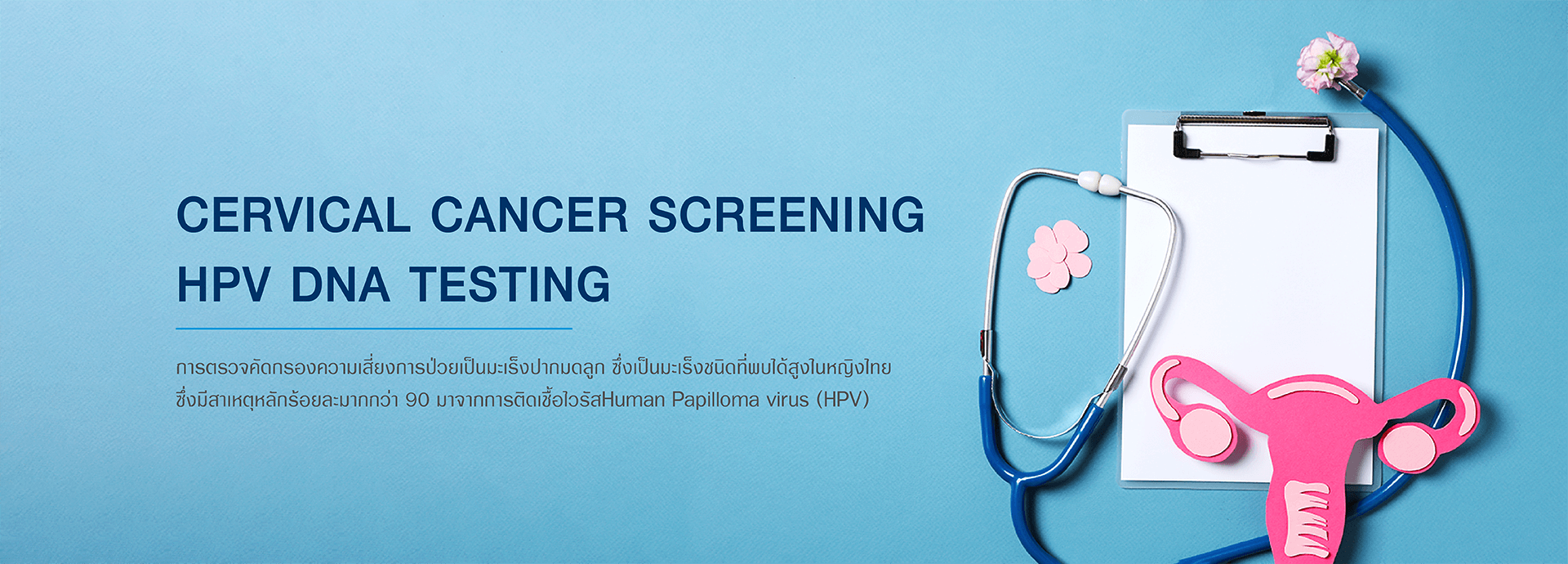 CERVICAL CANCER SCREENING
HPV DNA TESTING

การตรวจคัดกรองความเสี่ยงการป่วยเป็นมะเร็งปากมดลูก ซึ่งเป็นมะเร็งชนิดที่พบได้สูงในหญิงไทย ซึ่งมีสาเหตุหลักร้อยละมากกว่า 90 มาจากการติดเชื้อไวรัสHuman Papilloma virus (HPV)